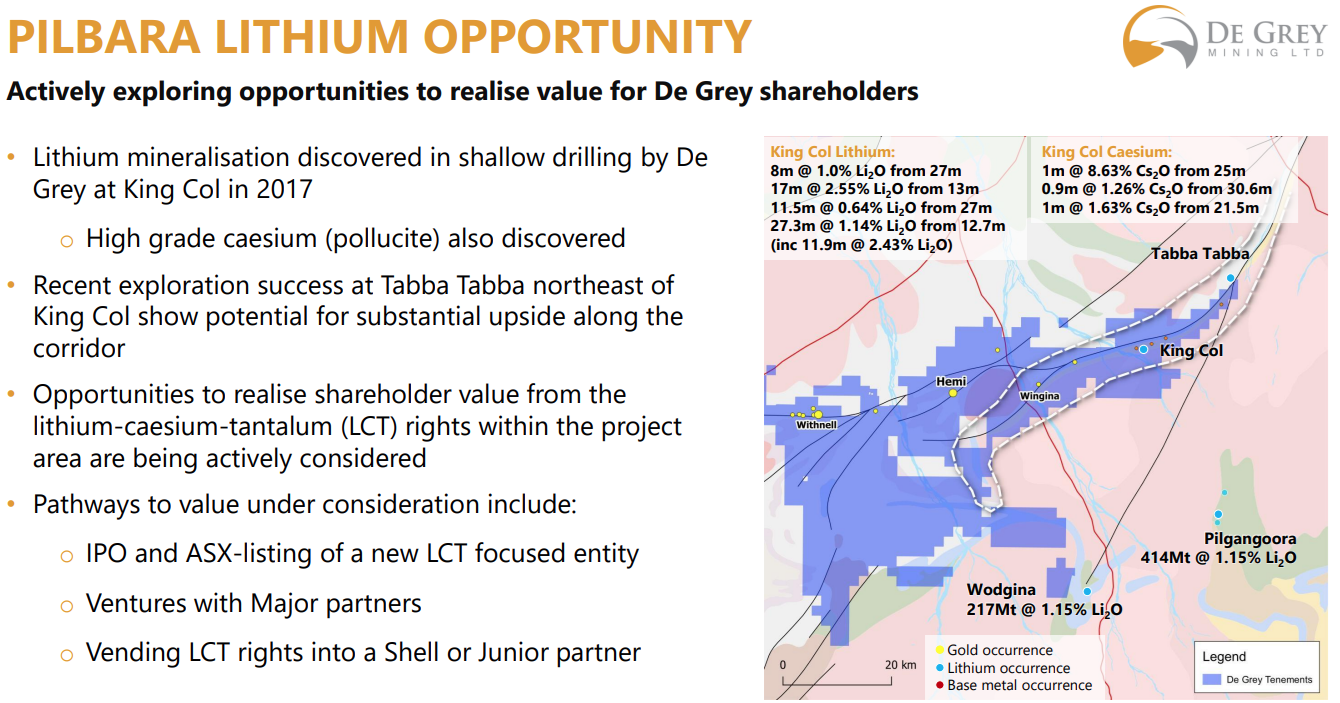 PILBARA LITHIUM OPPORTUNITY

DE GREY MINING LTD

Actively exploring opportunities to realise value for De Grey shareholders

• Lithium mineralisation discovered in shallow drilling by De Grey at King Col in 2017

  ○ High grade caesium (pollucite) also discovered

• Recent exploration success at Tabba Tabba northeast of King Col show potential for substantial upside along the corridor

• Opportunities to realise shareholder value from the lithium-caesium-tantalum (LCT) rights within the project area are being actively considered

• Pathways to value under consideration include:

  ○ IPO and ASX-listing of a new LCT focused entity

  ○ Ventures with Major partners

  ○ Vending LCT rights into a Shell or Junior partner

King Col Lithium:
8m @ 1.0% $Li_2O$ from 27m
17m @ 2.55% $Li_2O$ from 13m
11.5m @ 0.64% $Li_2O$ from 27m
27.3m @ 1.14% $Li_2O$ from 12.7m
(inc 11.9m @ 2.43% $Li_2O$)

King Col Caesium:
1m @ 8.63% $Cs_2O$ from 25m
0.9m @ 1.26% $Cs_2O$ from 30.6m
1m @ 1.63% $Cs_2O$ from 21.5m

Tabba Tabba
King Col
Hemi
Wingina
Withnell
Pilgangoora
414Mt @ 1.15% $Li_2O$
Wodgina
217Mt @ 1.15% $Li_2O$

0
20 km

Gold occurrence
Lithium occurrence
Base metal occurrence

Legend
De Grey Tenements